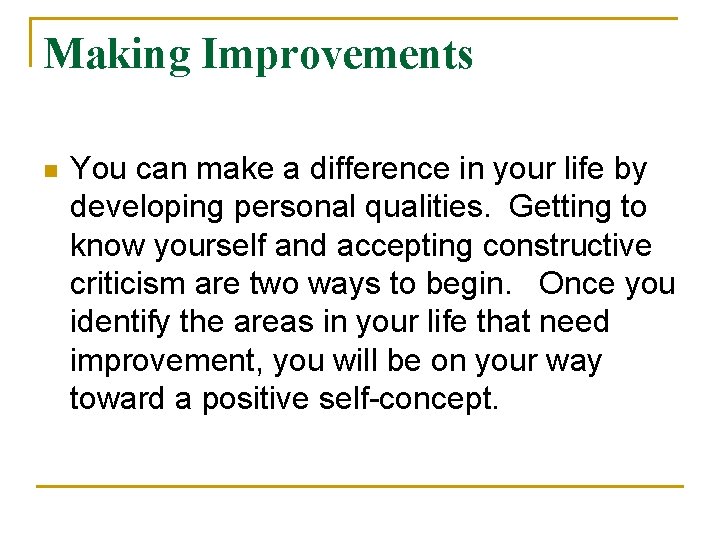 Making Improvements

You can make a difference in your life by developing personal qualities. Getting to know yourself and accepting constructive criticism are two ways to begin. Once you identify the areas in your life that need improvement, you will be on your way toward a positive self-concept.